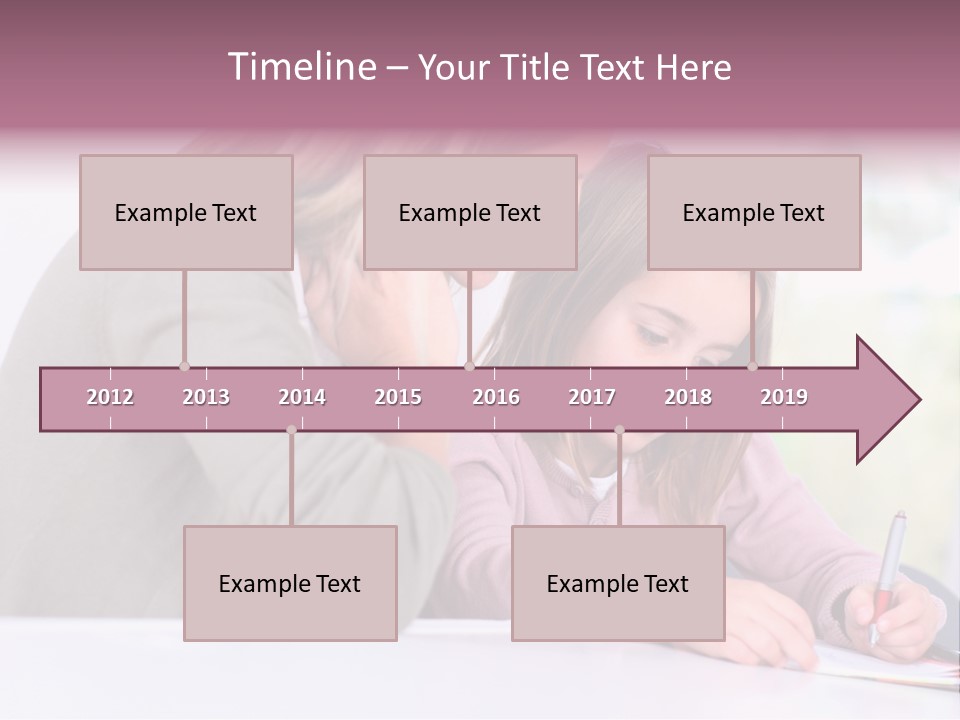 Timeline – Your Title Text Here

Example Text

Example Text

Example Text

2012 2013 2014 2015 2016 2017 2018 2019

Example Text

Example Text